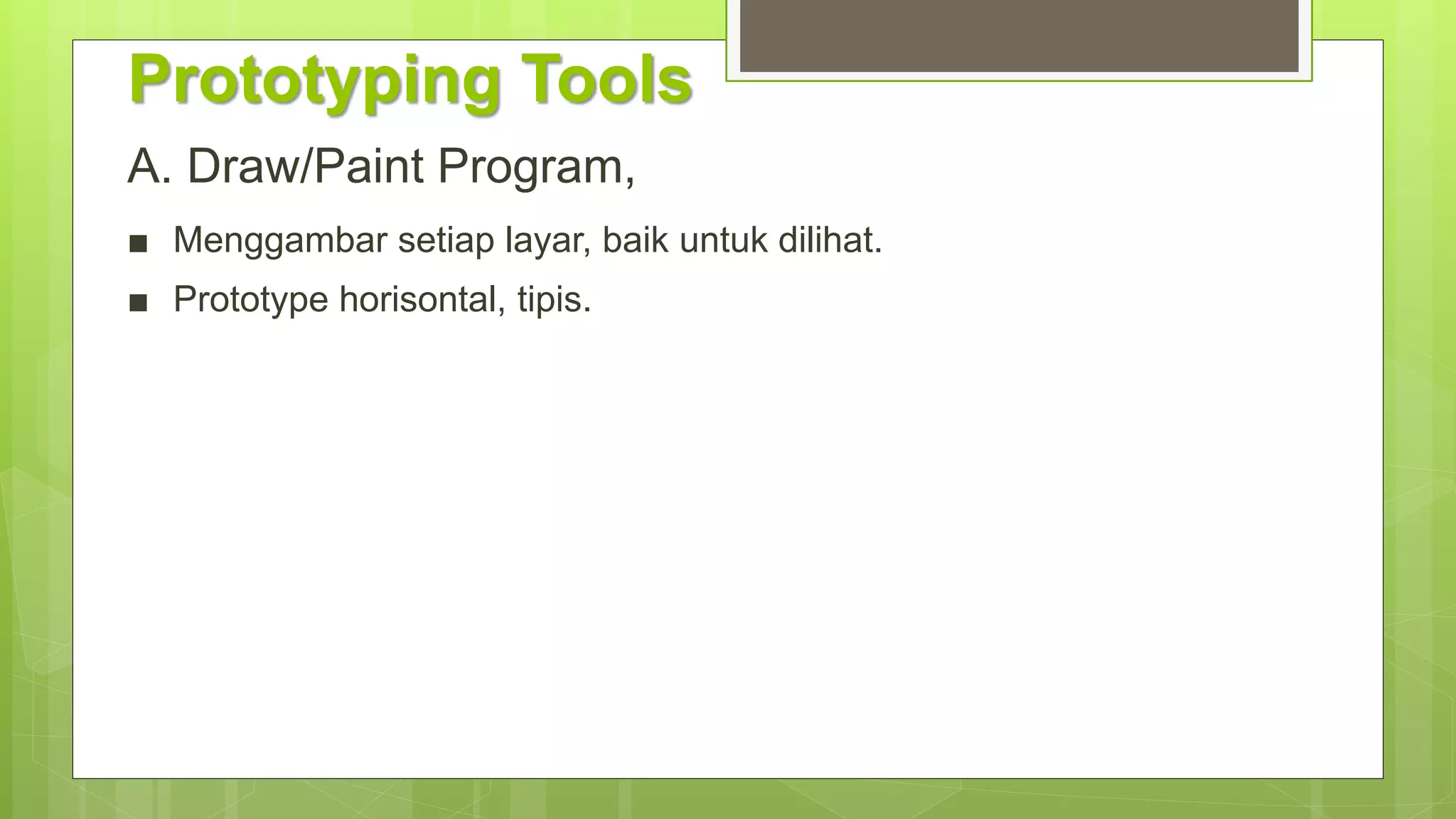 Prototyping Tools

A. Draw/Paint Program,

■ Menggambar setiap layar, baik untuk dilihat.

■ Prototype horisontal, tipis.